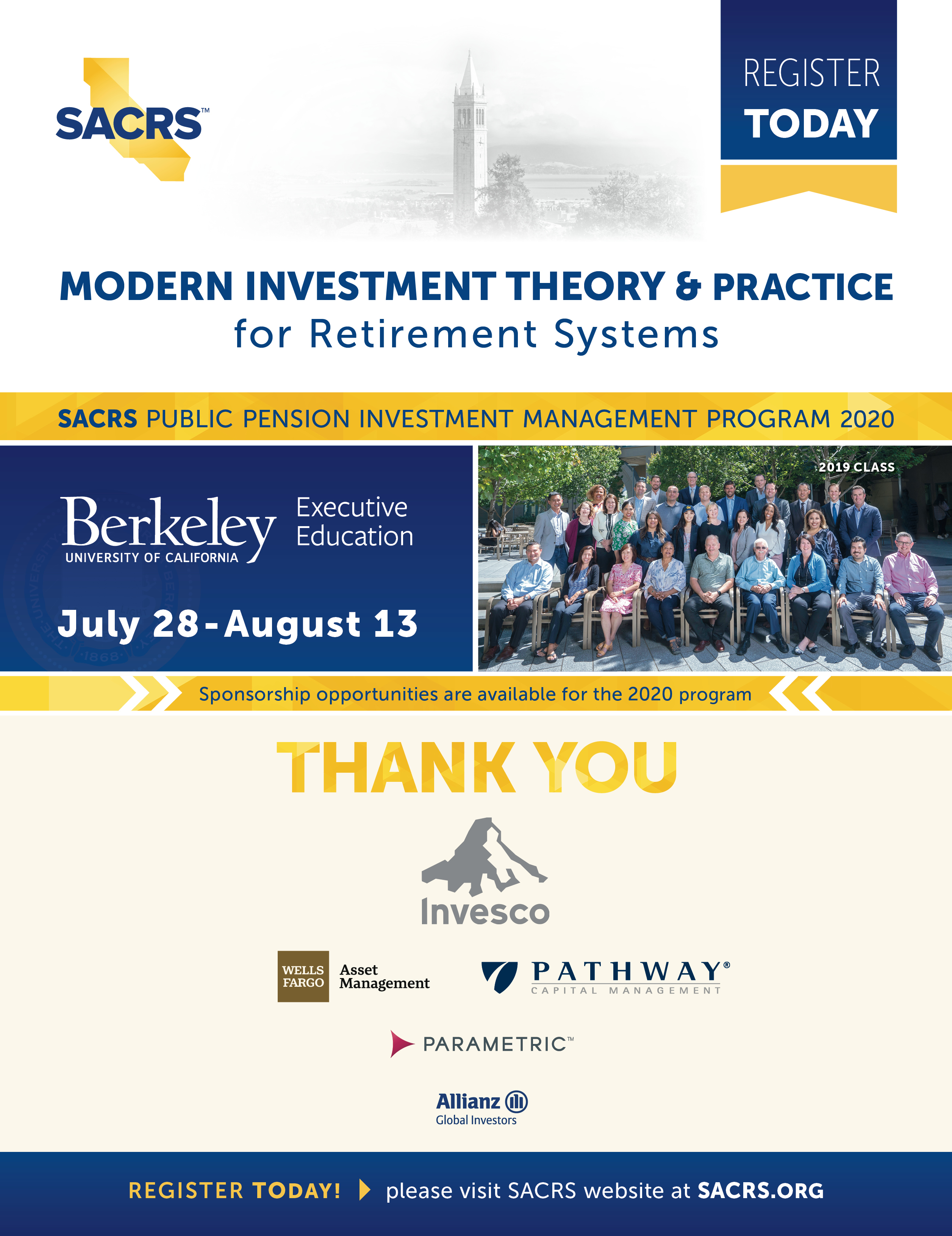 SACRS™

REGISTER TODAY

MODERN INVESTMENT THEORY & PRACTICE
for Retirement Systems

SACRS PUBLIC PENSION INVESTMENT MANAGEMENT PROGRAM 2020

Berkeley
UNIVERSITY OF CALIFORNIA
Executive Education

July 28 - August 13

2019 CLASS

Sponsorship opportunities are available for the 2020 program

THANK YOU

Invesco

WELLS FARGO Asset Management

PATHWAY® CAPITAL MANAGEMENT

PARAMETRIC™

Allianz Global Investors

REGISTER TODAY! please visit SACRS website at SACRS.ORG